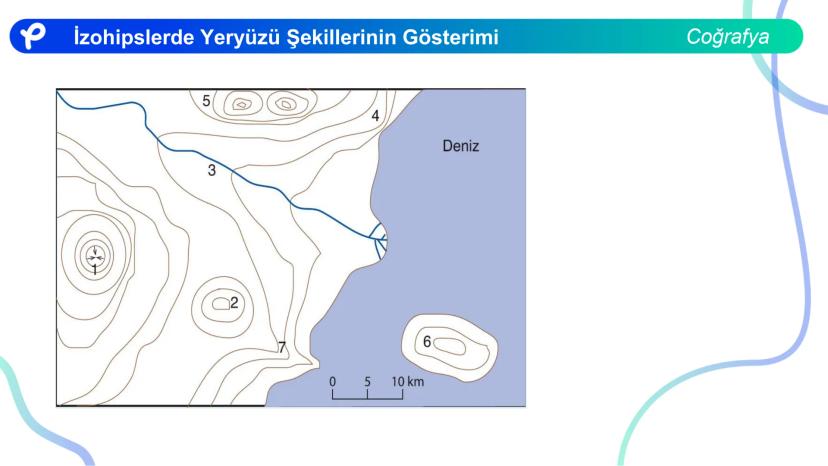 İzohipslerde Yeryüzü Şekillerinin Gösterimi

Coğrafya

5

4

Deniz

3

1

2

7

6

0 5 10 km